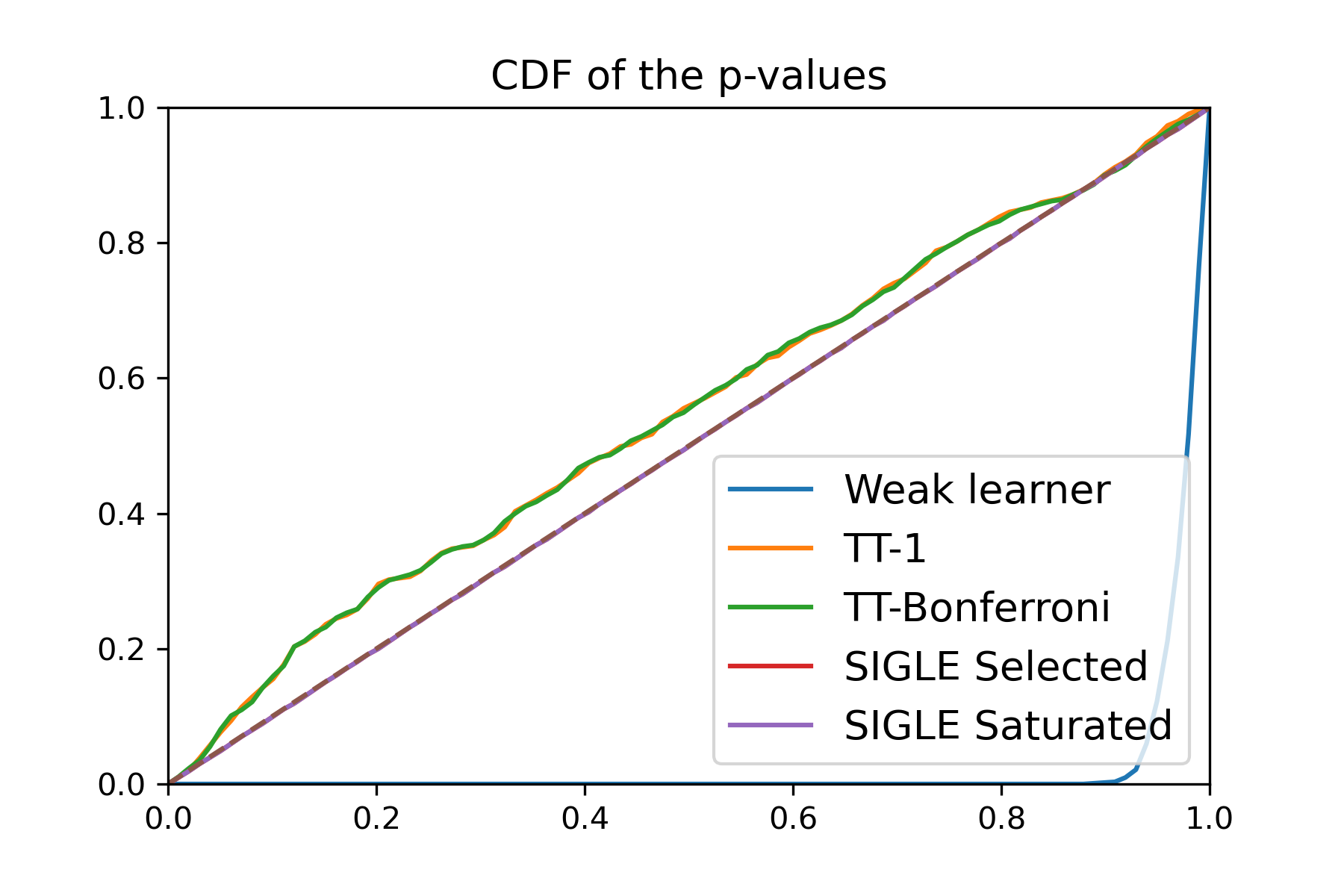 CDF of the p-values

1.0
0.8
0.6
0.4
0.2
0.0

0.0 0.2 0.4 0.6 0.8 1.0

Weak learner
TT-1
TT-Bonferroni
SIGLE Selected
SIGLE Saturated